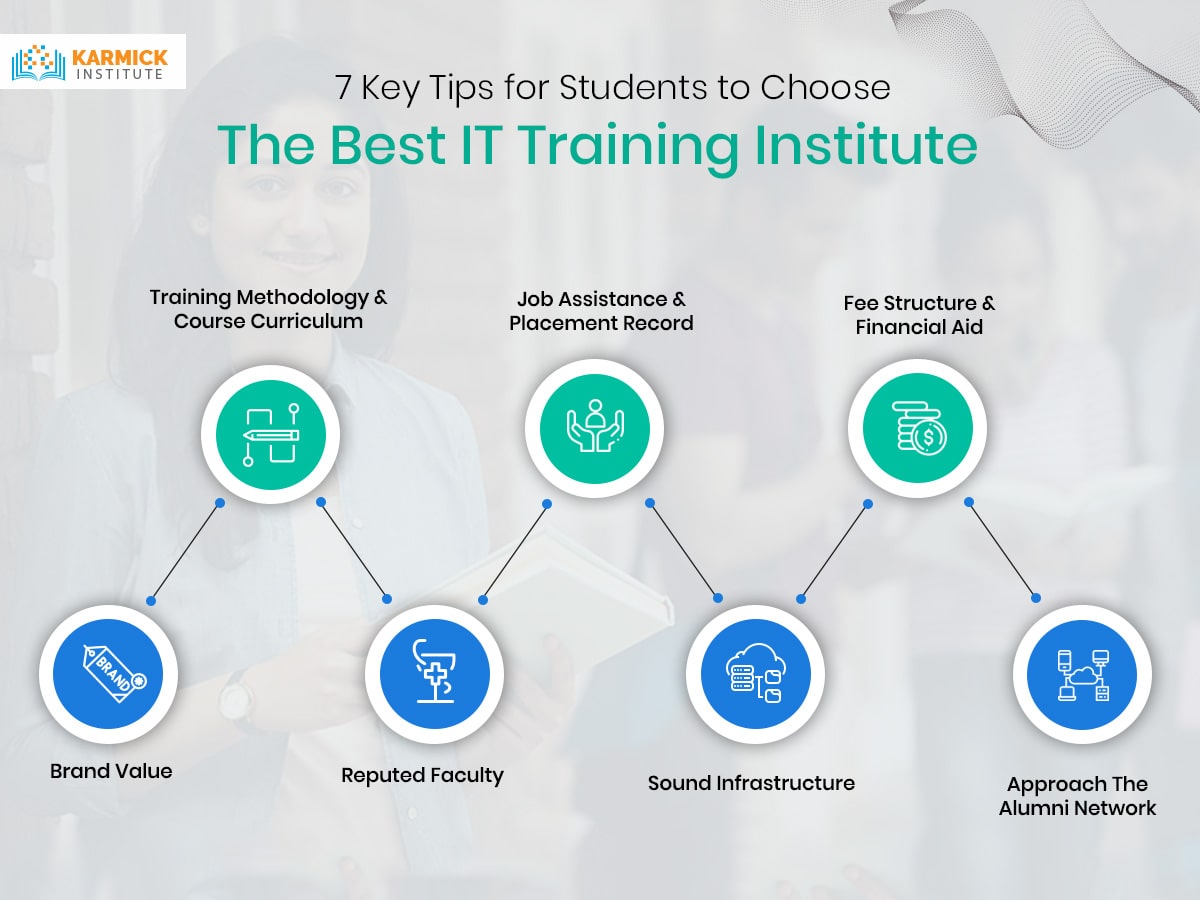 KARMICK INSTITUTE

7 Key Tips for Students to Choose
The Best IT Training Institute

Training Methodology & Course Curriculum

Job Assistance & Placement Record

Fee Structure & Financial Aid

BRAND

Brand Value

Reputed Faculty

Sound Infrastructure

Approach The Alumni Network